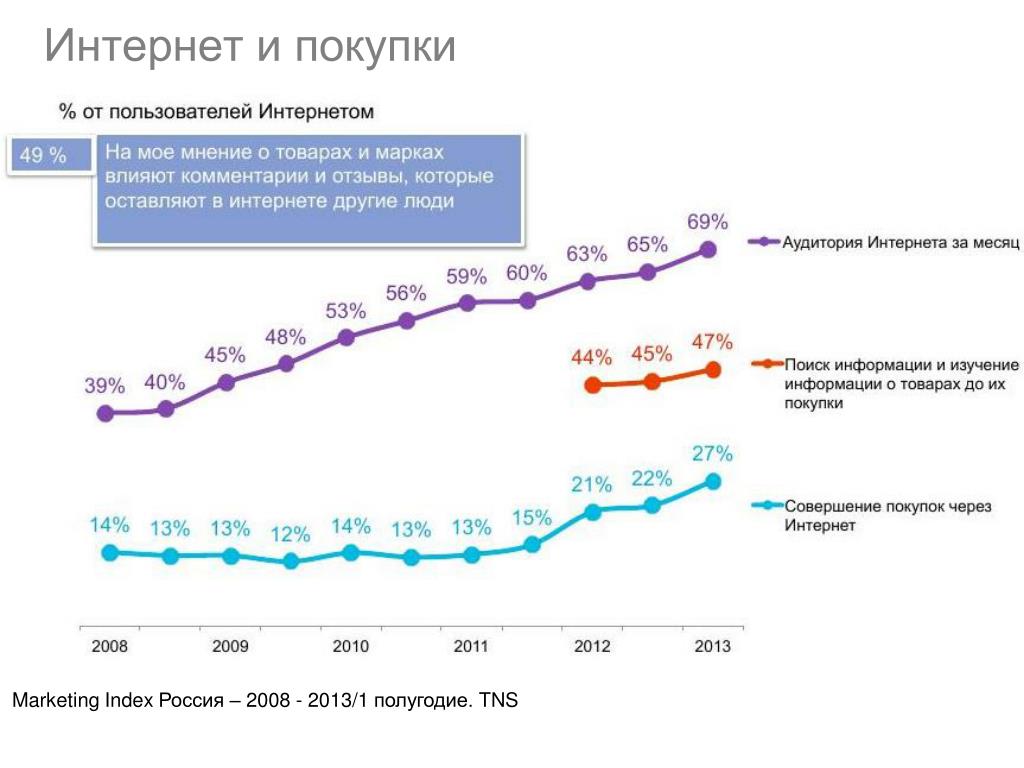 Интернет и покупки

% от пользователей Интернетом

49 %

На мое мнение о товарах и марках влияют комментарии и отзывы, которые оставляют в интернете другие люди

39% 40% 45% 48% 53% 56% 59% 60% 63% 65% 69%

Аудитория Интернета за месяц

44% 45% 47%

Поиск информации и изучение информации о товарах до их покупки

14% 13% 13% 12% 14% 13% 13% 15% 21% 22% 27%

Совершение покупок через Интернет

2008 2009 2010 2011 2012 2013

Marketing Index Россия – 2008 - 2013/1 полугодие. TNS